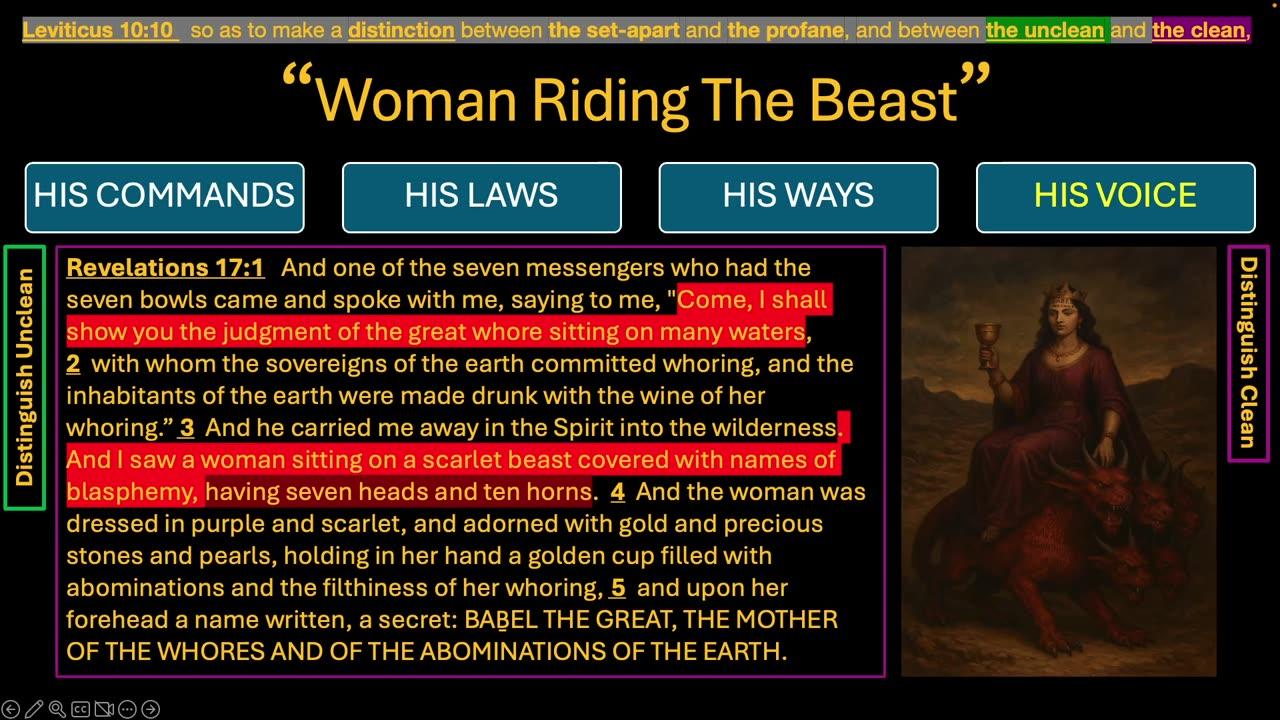 Leviticus 10:10 so as to make a distinction between the set-apart and the profane, and between the unclean and the clean,

“Woman Riding The Beast”

HIS COMMANDS

HIS LAWS

HIS WAYS

HIS VOICE

Distinguish Unclean

Revelations 17:1 And one of the seven messengers who had the seven bowls came and spoke with me, saying to me, "Come, I shall show you the judgment of the great whore sitting on many waters, 2 with whom the sovereigns of the earth committed whoring, and the inhabitants of the earth were made drunk with the wine of her whoring.” 3 And he carried me away in the Spirit into the wilderness. And I saw a woman sitting on a scarlet beast covered with names of blasphemy, having seven heads and ten horns. 4 And the woman was dressed in purple and scarlet, and adorned with gold and precious stones and pearls, holding in her hand a golden cup filled with abominations and the filthiness of her whoring, 5 and upon her forehead a name written, a secret: BAḆEL THE GREAT, THE MOTHER OF THE WHORES AND OF THE ABOMINATIONS OF THE EARTH.

Distinguish Clean